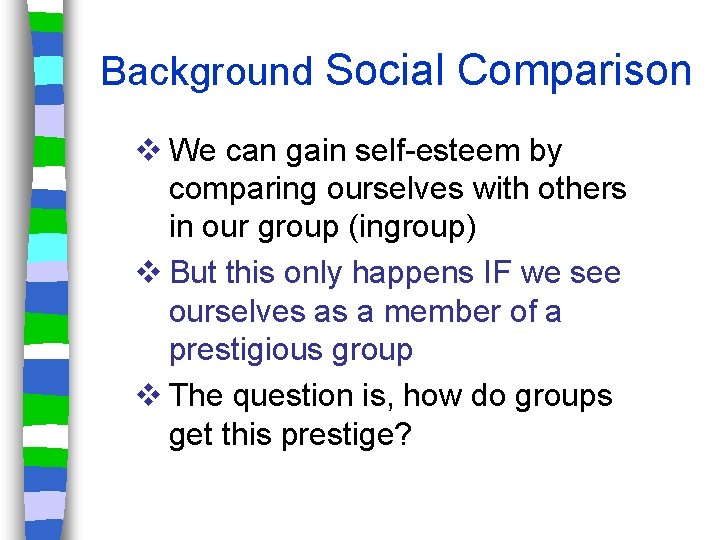 Background Social Comparison

❖ We can gain self-esteem by comparing ourselves with others in our group (ingroup)

❖ But this only happens IF we see ourselves as a member of a prestigious group

❖ The question is, how do groups get this prestige?